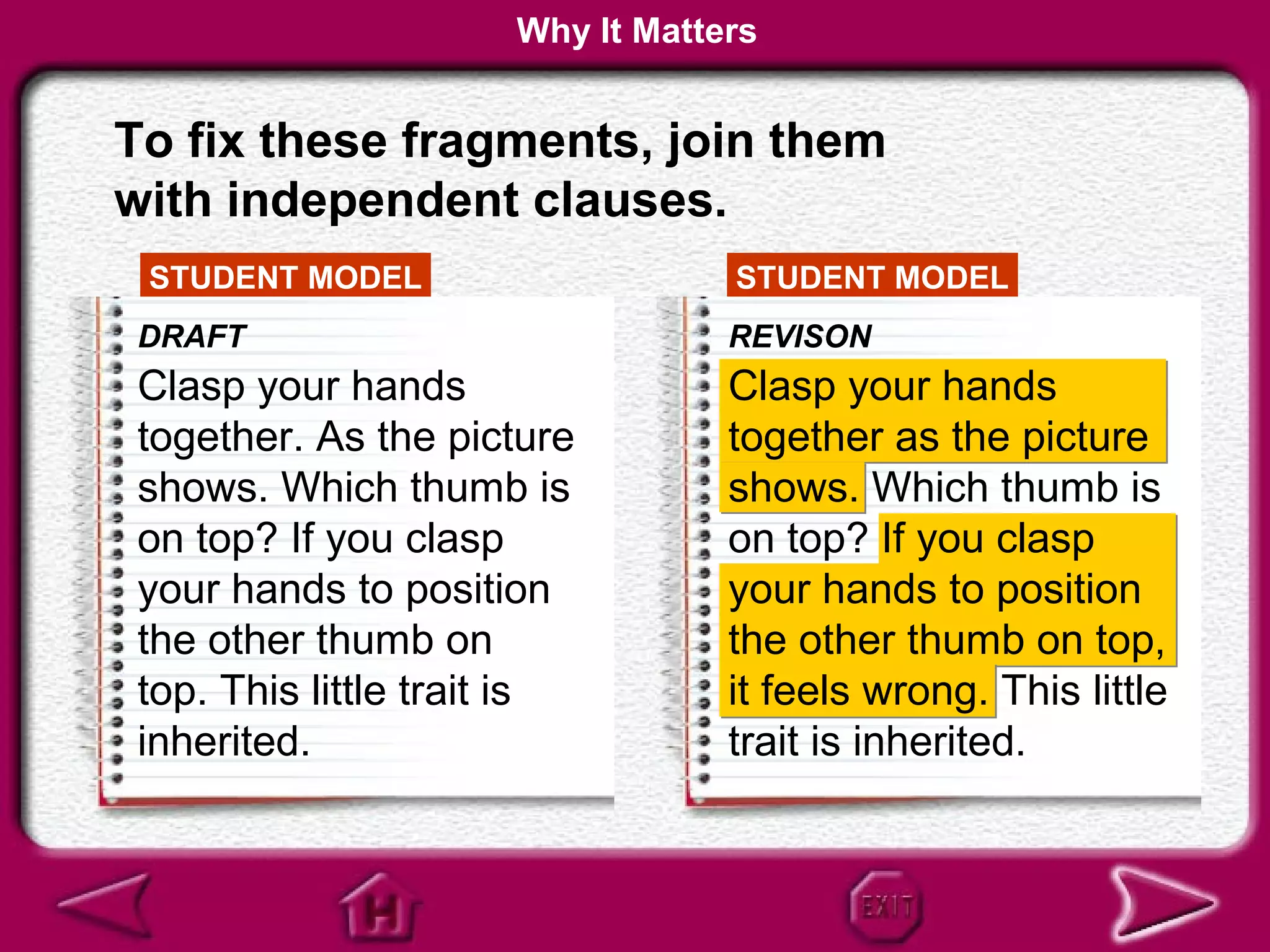 Why It Matters

To fix these fragments, join them with independent clauses.

STUDENT MODEL

DRAFT

Clasp your hands together. As the picture shows. Which thumb is on top? If you clasp your hands to position the other thumb on top. This little trait is inherited.

STUDENT MODEL

REVISON

Clasp your hands together as the picture shows. Which thumb is on top? If you clasp your hands to position the other thumb on top, it feels wrong. This little trait is inherited.

H

EXIT